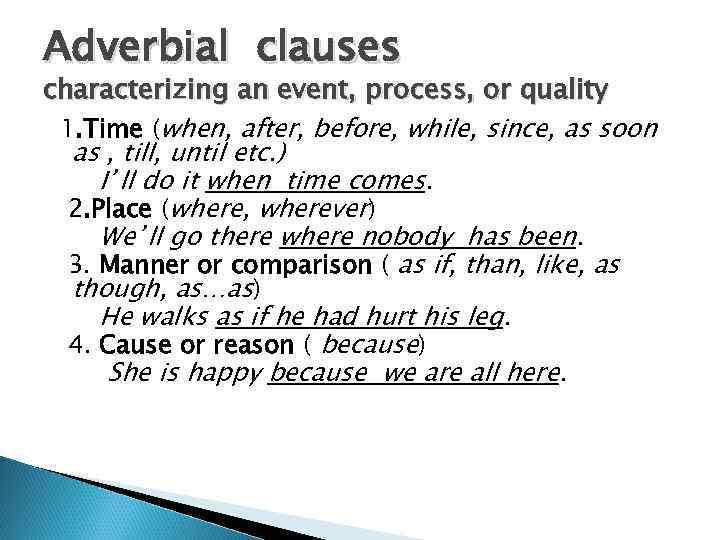 Adverbial clauses
characterizing an event, process, or quality

1.Time (when, after, before, while, since, as soon as , till, until etc.)
I'll do it when time comes.

2.Place (where, wherever)
We'll go there where nobody has been.

3. Manner or comparison ( as if, than, like, as though, as…as)
He walks as if he had hurt his leg.

4. Cause or reason ( because)
She is happy because we are all here.